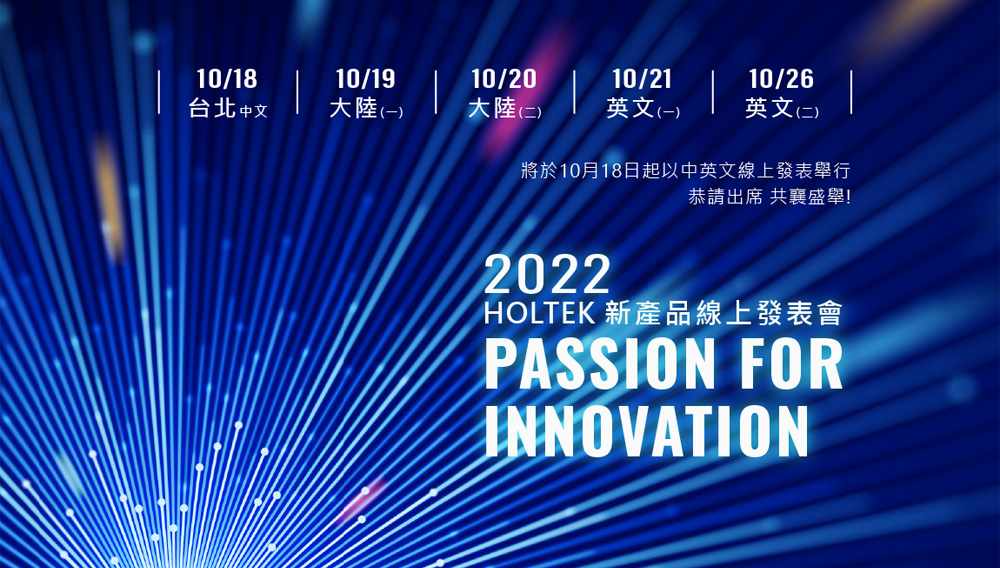 10/18
台北中文

10/19
大陸(一)

10/20
大陸(二)

10/21
英文(一)

10/26
英文(二)

將於10月18日起以中英文線上發表舉行
恭請出席 共襄盛舉!

2022
HOLTEK 新產品線上發表會
PASSION FOR INNOVATION